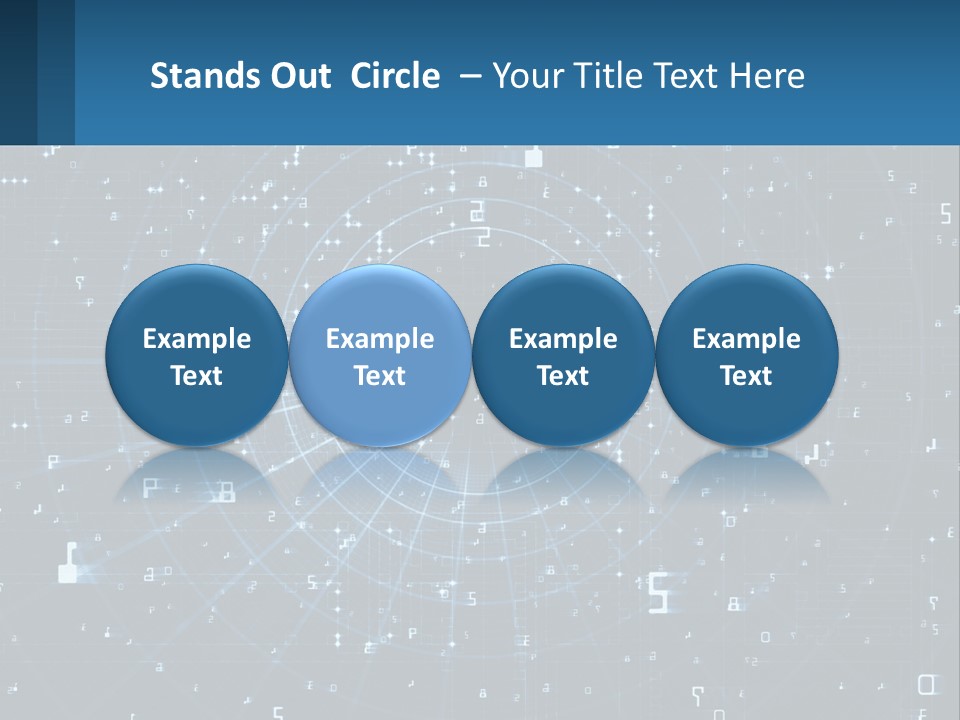 Stands Out Circle – Your Title Text Here

Example Text

Example Text

Example Text

Example Text